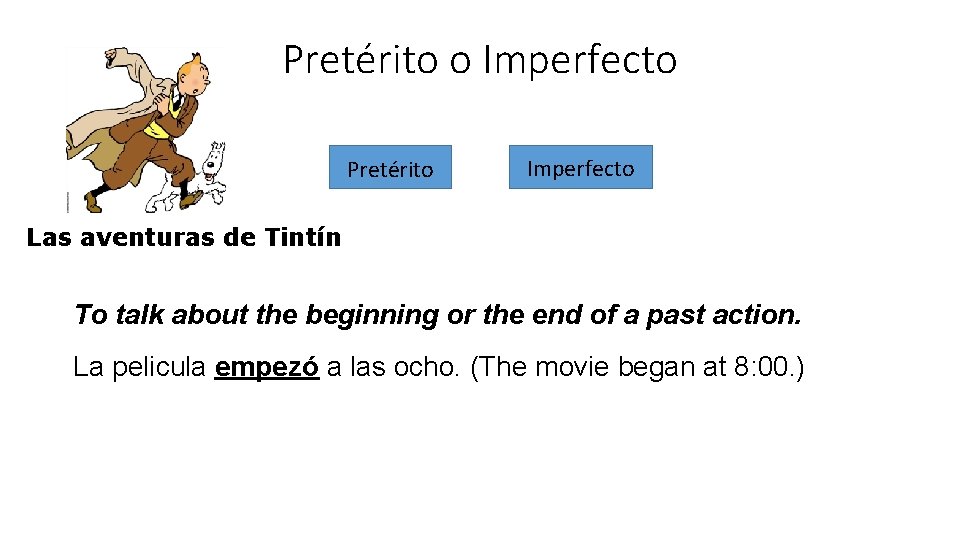 Pretérito o Imperfecto

Pretérito

Imperfecto

Las aventuras de Tintín

To talk about the beginning or the end of a past action.

La pelicula empezó a las ocho. (The movie began at 8:00.)